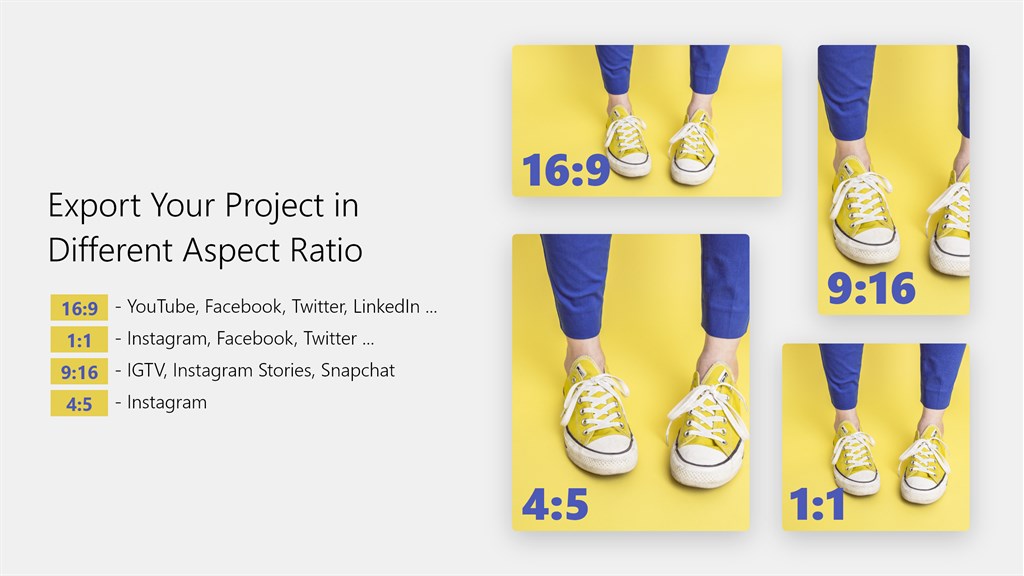 Export Your Project in Different Aspect Ratio

16:9 - YouTube, Facebook, Twitter, LinkedIn ...
1:1 - Instagram, Facebook, Twitter ...
9:16 - IGTV, Instagram Stories, Snapchat
4:5 - Instagram

16:9

9:16

4:5

1:1